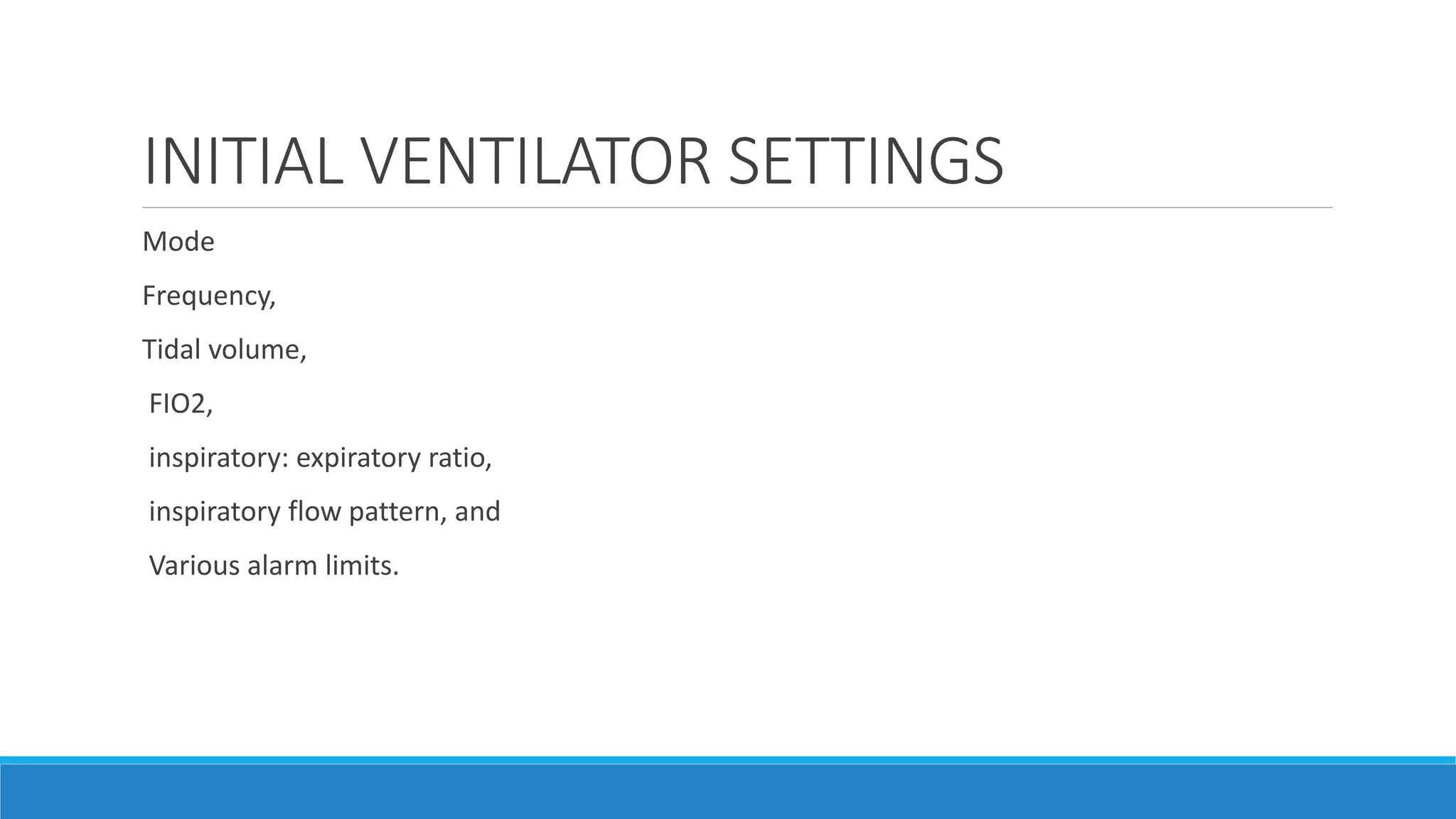 INITIAL VENTILATOR SETTINGS

Mode

Frequency,

Tidal volume,

FIO2,

inspiratory: expiratory ratio,

inspiratory flow pattern, and

Various alarm limits.